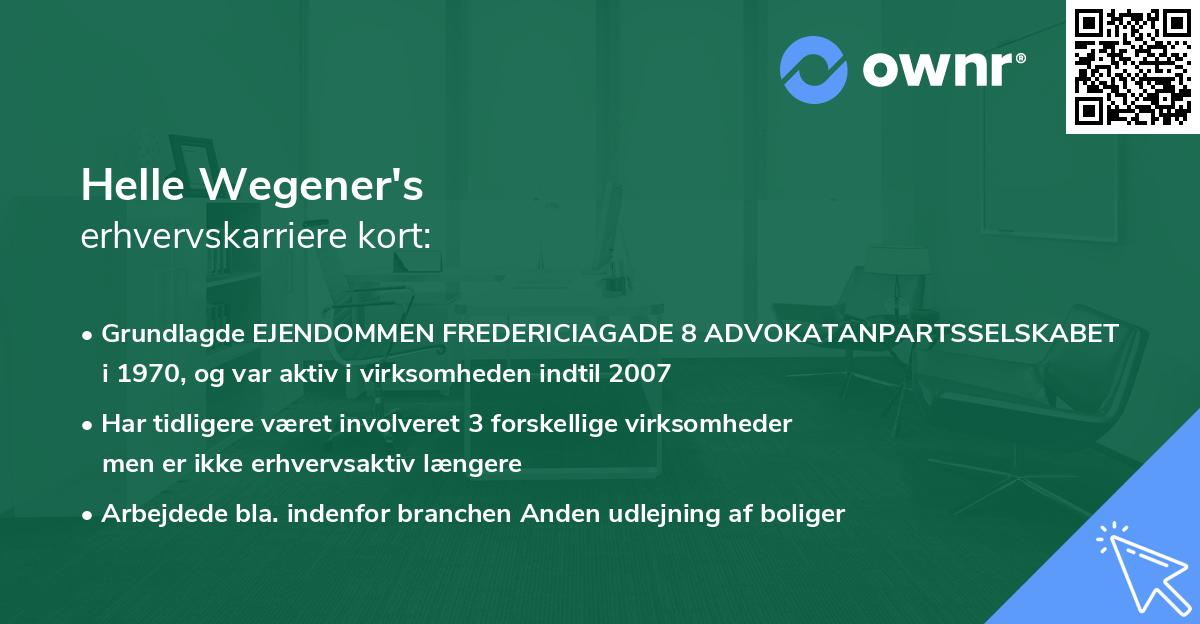 ownr®

Helle Wegener's
erhvervskarriere kort:

• Grundlagde EJENDOMMEN FREDERICIAGADE 8 ADVOKATANPARTSSELSKABET i 1970, og var aktiv i virksomheden indtil 2007

• Har tidligere været involveret 3 forskellige virksomheder men er ikke erhvervsaktiv længere

• Arbejdede bla. indenfor branchen Anden udlejning af boliger